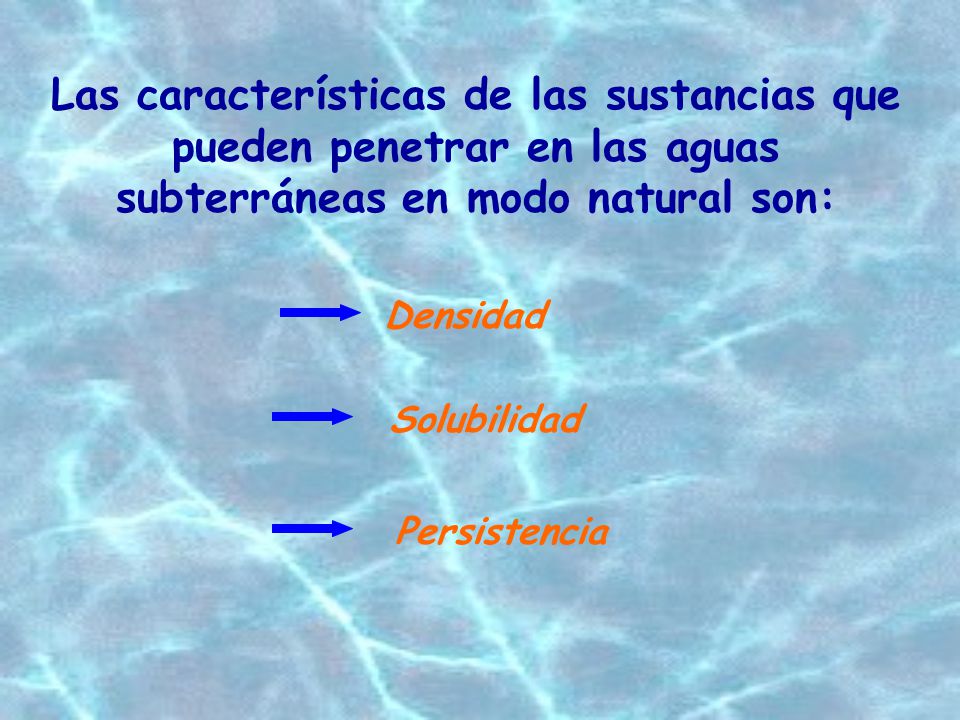 Las características de las sustancias que pueden penetrar en las aguas subterráneas en modo natural son:

Densidad

Solubilidad

Persistencia